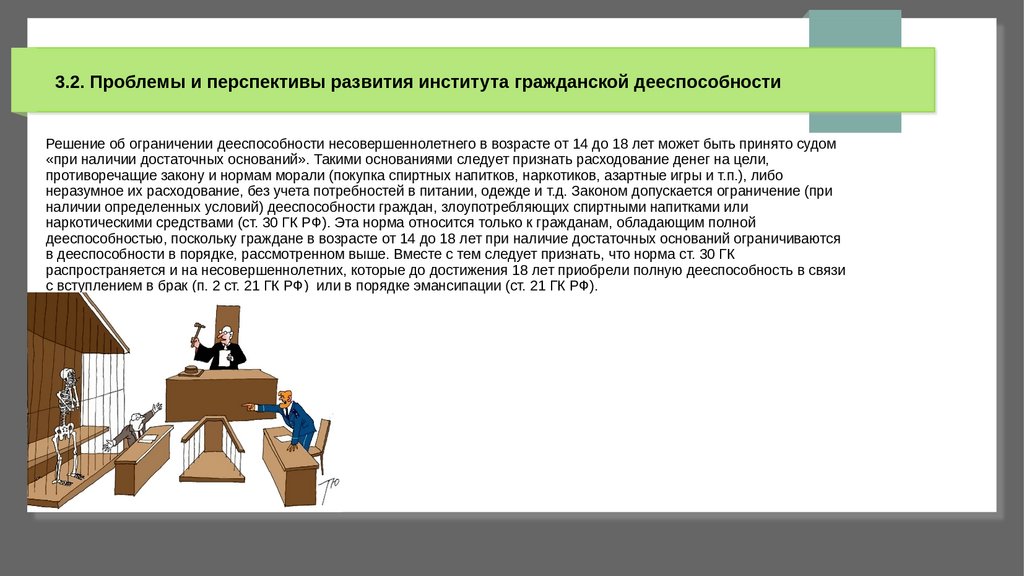 3.2. Проблемы и перспективы развития института гражданской дееспособности

Решение об ограничении дееспособности несовершеннолетнего в возрасте от 14 до 18 лет может быть принято судом «при наличии достаточных оснований». Такими основаниями следует признать расходование денег на цели, противоречащие закону и нормам морали (покупка спиртных напитков, наркотиков, азартные игры и т.п.), либо неразумное их расходование, без учета потребностей в питании, одежде и т.д. Законом допускается ограничение (при наличии определенных условий) дееспособности граждан, злоупотребляющих спиртными напитками или наркотическими средствами (ст. 30 ГК РФ). Эта норма относится только к гражданам, обладающим полной дееспособностью, поскольку граждане в возрасте от 14 до 18 лет при наличие достаточных оснований ограничиваются в дееспособности в порядке, рассмотренном выше. Вместе с тем следует признать, что норма ст. 30 ГК распространяется и на несовершеннолетних, которые до достижения 18 лет приобрели полную дееспособность в связи с вступлением в брак (п. 2 ст. 21 ГК РФ) или в порядке эмансипации (ст. 21 ГК РФ).